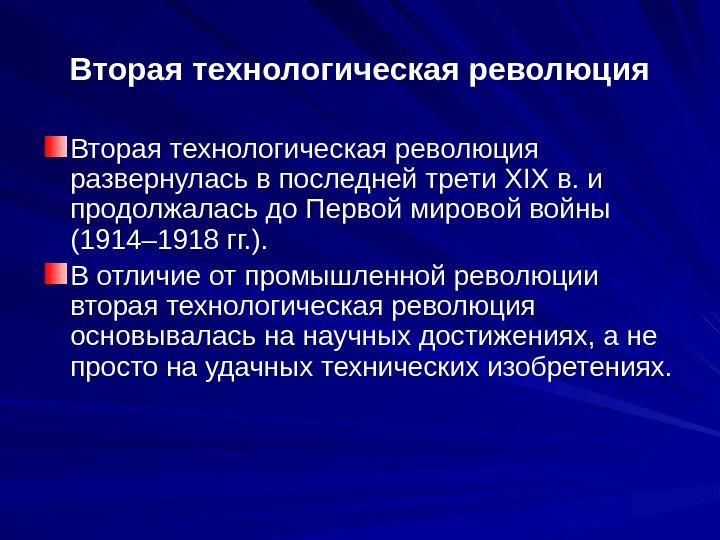 Вторая технологическая революция

Вторая технологическая революция развернулась в последней трети XIX в. и продолжалась до Первой мировой войны (1914–1918 гг.).

В отличие от промышленной революции вторая технологическая революция основывалась на научных достижениях, а не просто на удачных технических изобретениях.